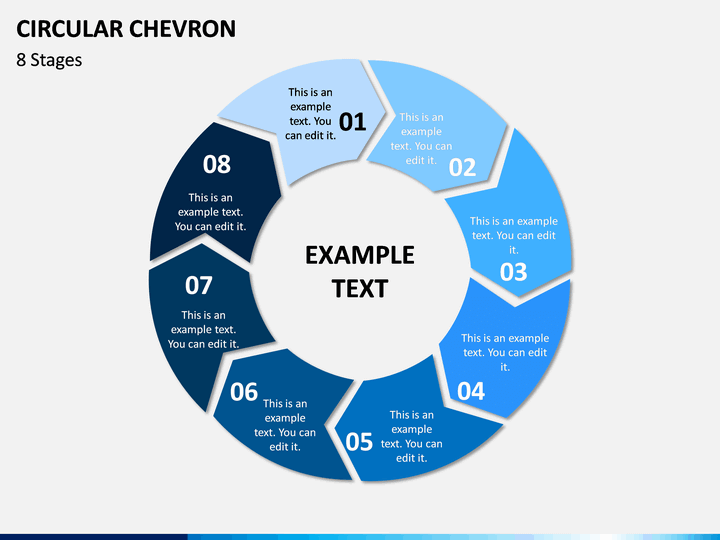 CIRCULAR CHEVRON

8 Stages

This is an example text. You can edit it.

01

This is an example text. You can edit it.

02

This is an example text. You can edit it.

03

This is an example text. You can edit it.

04

This is an example text. You can edit it.

05

06

This is an example text. You can edit it.

07

This is an example text. You can edit it.

08

This is an example text. You can edit it.

EXAMPLE TEXT